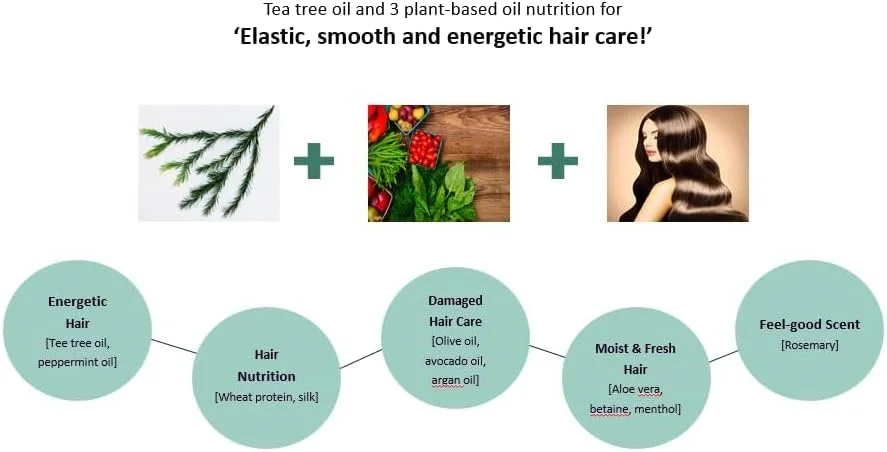 Tea tree oil and 3 plant-based oil nutrition for
'Elastic, smooth and energetic hair care!'

Energetic Hair
[Tee tree oil, peppermint oil]

Hair Nutrition
[Wheat protein, silk]

Damaged Hair Care
[Olive oil, avocado oil, argan oil]

Moist & Fresh Hair
[Aloe vera, betaine, menthol]

Feel-good Scent
[Rosemary]